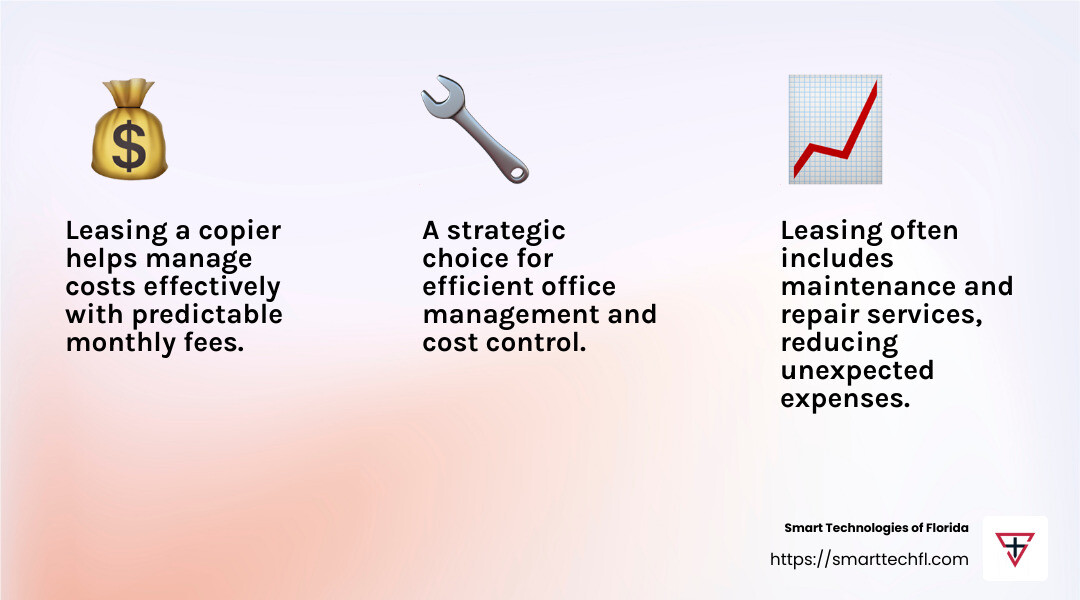 Leasing a copier helps manage costs effectively with predictable monthly fees.

A strategic choice for efficient office management and cost control.

Leasing often includes maintenance and repair services, reducing unexpected expenses.

Smart Technologies of Florida
https://smarttechfl.com